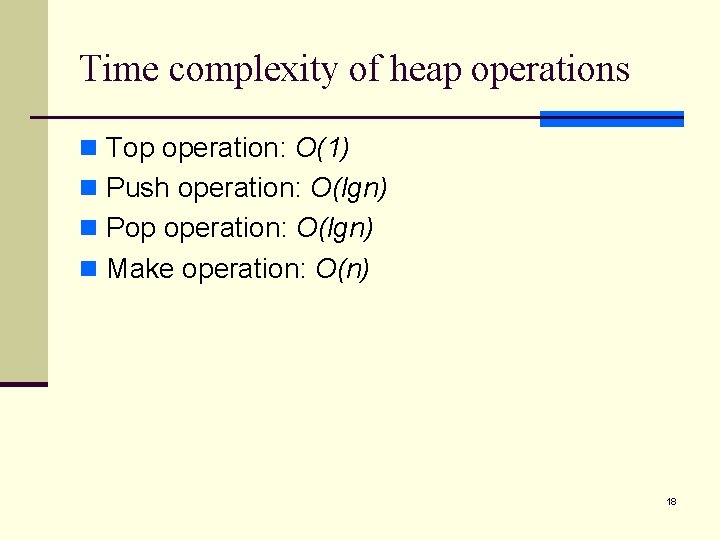 Time complexity of heap operations

- Top operation: $O(1)$
- Push operation: $O(lgn)$
- Pop operation: $O(lgn)$
- Make operation: $O(n)$

18